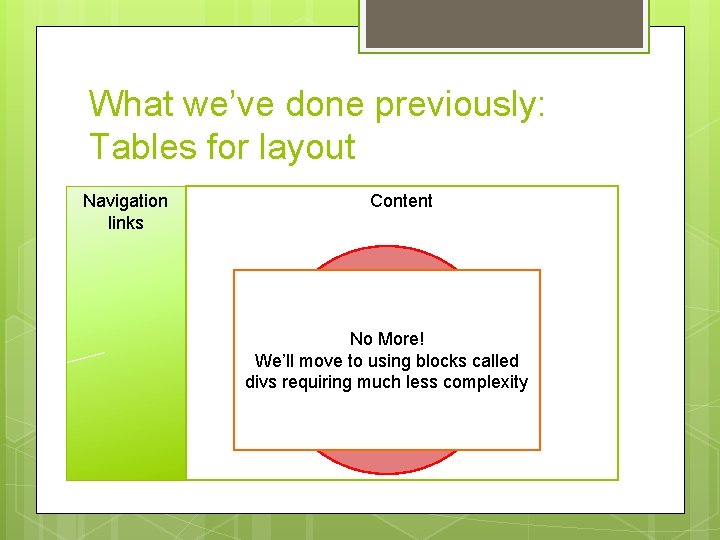 What we've done previously: Tables for layout

Navigation links

Content

No More!
We'll move to using blocks called divs requiring much less complexity